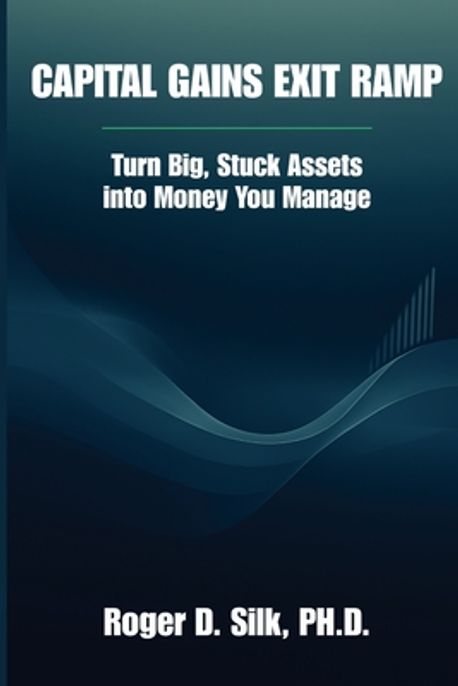 CAPITAL GAINS EXIT RAMP

Turn Big, Stuck Assets into Money You Manage

Roger D. Silk, PH.D.